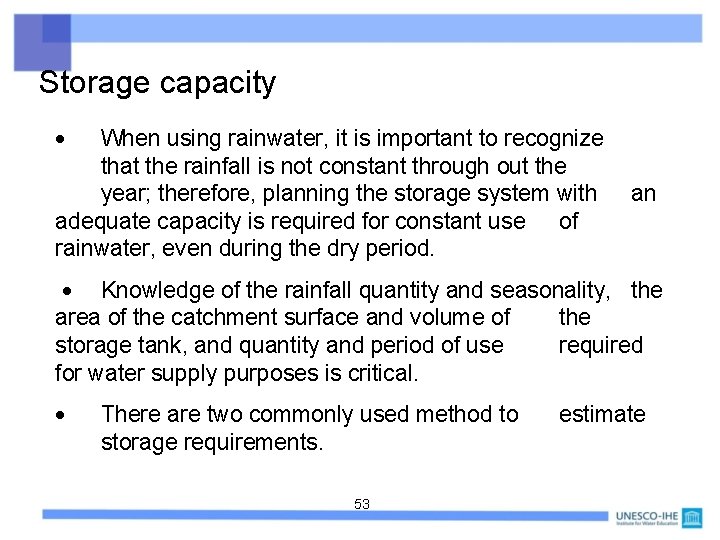 Storage capacity

• When using rainwater, it is important to recognize that the rainfall is not constant through out the year; therefore, planning the storage system with an adequate capacity is required for constant use of rainwater, even during the dry period.

• Knowledge of the rainfall quantity and seasonality, the area of the catchment surface and volume of the storage tank, and quantity and period of use required for water supply purposes is critical.

• There are two commonly used method to estimate storage requirements.

53

UNESCO-IHE
Institute for Water Education